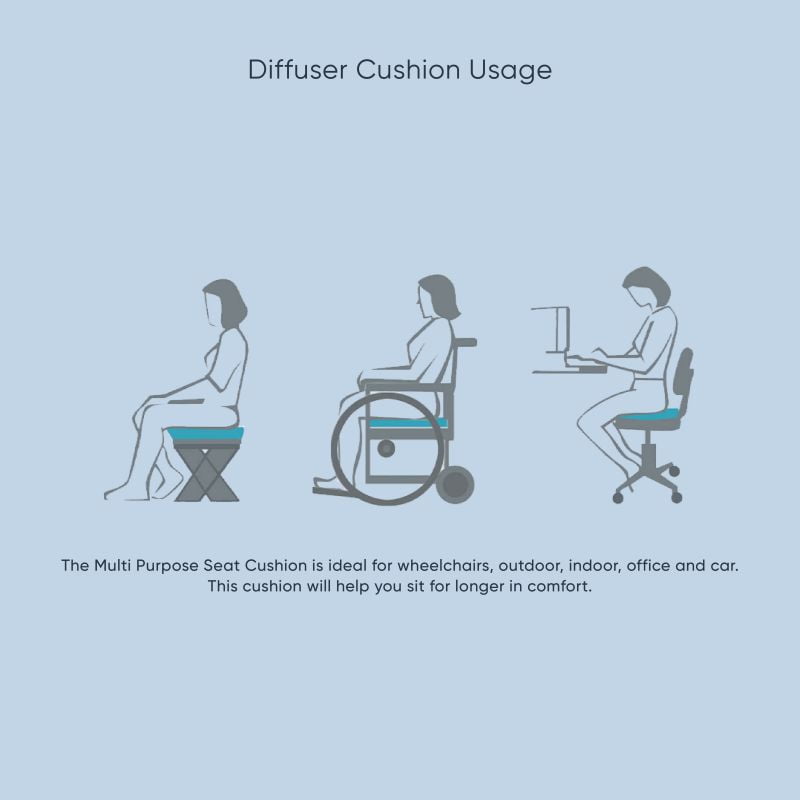 Diffuser Cushion Usage

The Multi Purpose Seat Cushion is ideal for wheelchairs, outdoor, indoor, office and car. This cushion will help you sit for longer in comfort.